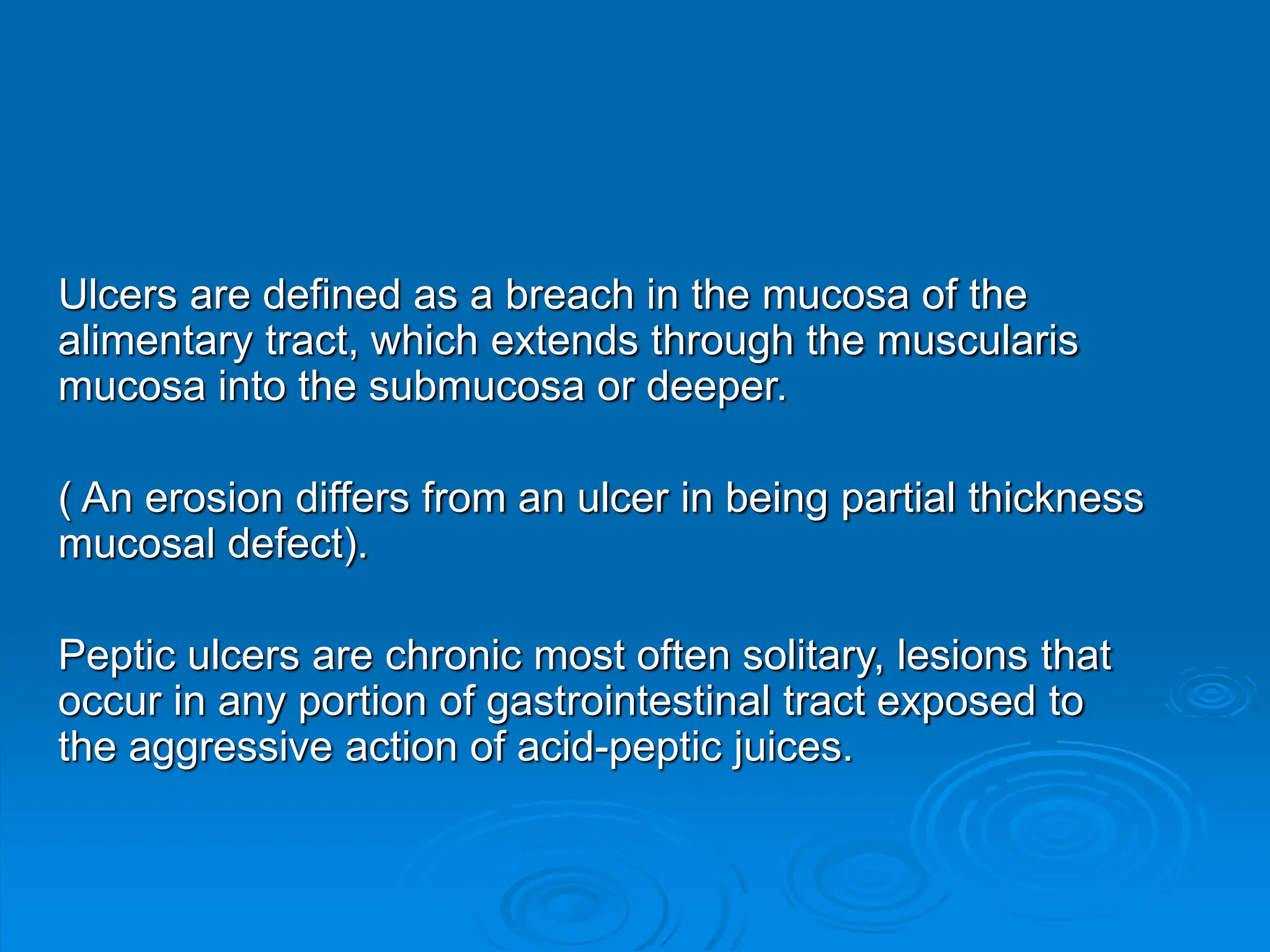 Ulcers are defined as a breach in the mucosa of the alimentary tract, which extends through the muscularis mucosa into the submucosa or deeper.

( An erosion differs from an ulcer in being partial thickness mucosal defect).

Peptic ulcers are chronic most often solitary, lesions that occur in any portion of gastrointestinal tract exposed to the aggressive action of acid-peptic juices.